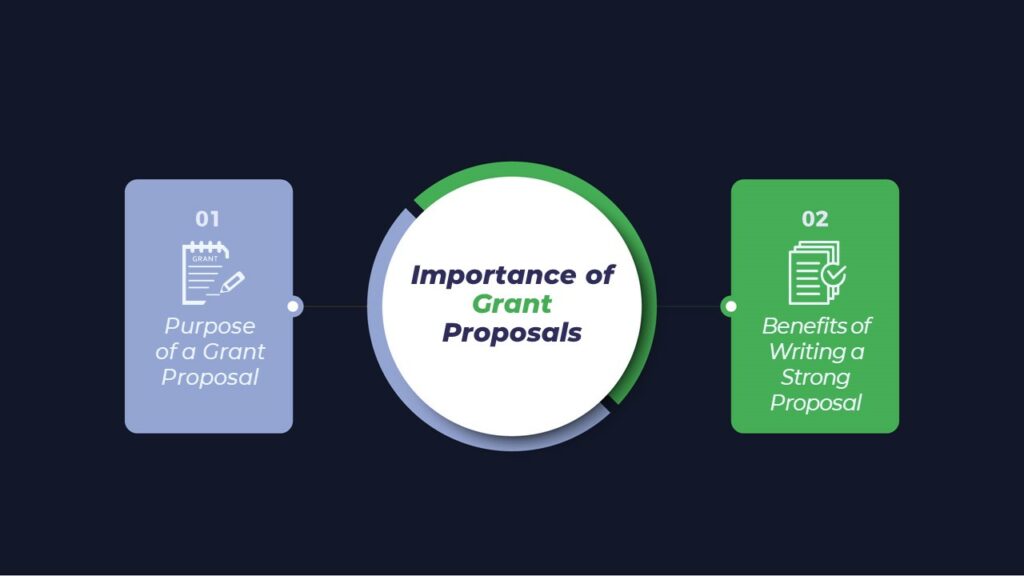 01

GRANT

Purpose of a Grant Proposal

Importance of Grant Proposals

02

Benefits of Writing a Strong Proposal